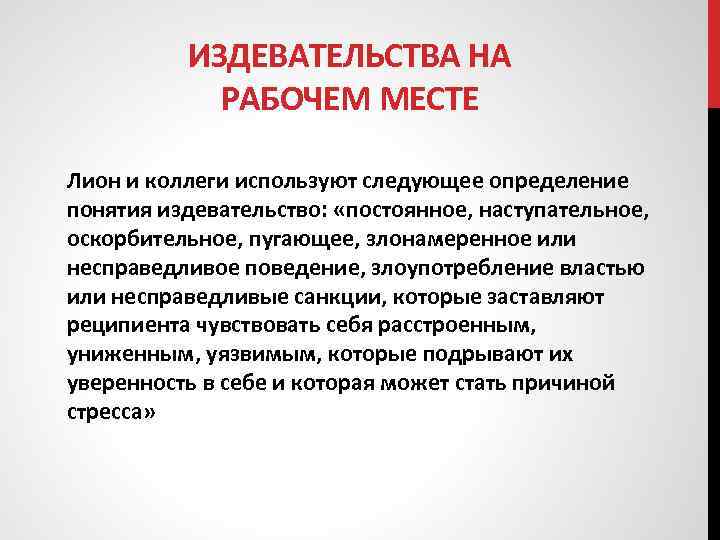 ИЗДЕВАТЕЛЬСТВА НА РАБОЧЕМ МЕСТЕ

Лион и коллеги используют следующее определение понятия издевательство: «постоянное, наступательное, оскорбительное, пугающее, злонамеренное или несправедливое поведение, злоупотребление властью или несправедливые санкции, которые заставляют реципиента чувствовать себя расстроенным, униженным, уязвимым, которые подрывают их уверенность в себе и которая может стать причиной стресса»